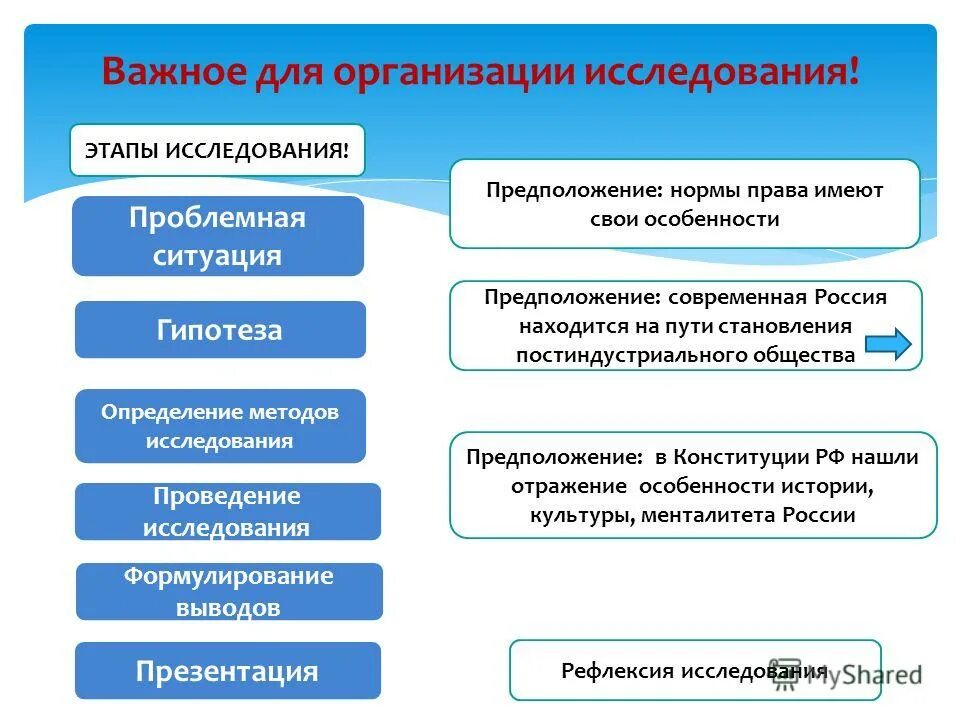 Важное для организации исследования!

ЭТАПЫ ИССЛЕДОВАНИЯ!

Проблемная ситуация

Гипотеза

Определение методов исследования

Проведение исследования

Формулирование выводов

Презентация

Предположение: нормы права имеют свои особенности

Предположение: современная Россия находится на пути становления постиндустриального общества

Предположение: в Конституции РФ нашли отражение особенности истории, культуры, менталитета России

Рефлексия исследования

MyShared